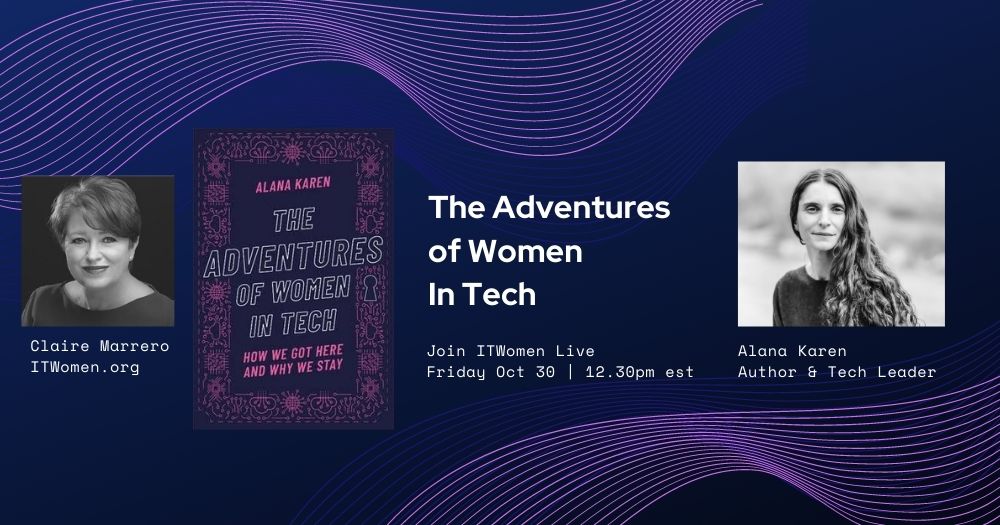 Claire Marrero
ITWomen.org

ALANA KAREN

THE ADVENTURES OF WOMEN IN TECH

HOW WE GOT HERE AND WHY WE STAY

The Adventures of Women In Tech

Join ITWomen Live
Friday Oct 30 | 12.30pm est

Alana Karen
Author & Tech Leader